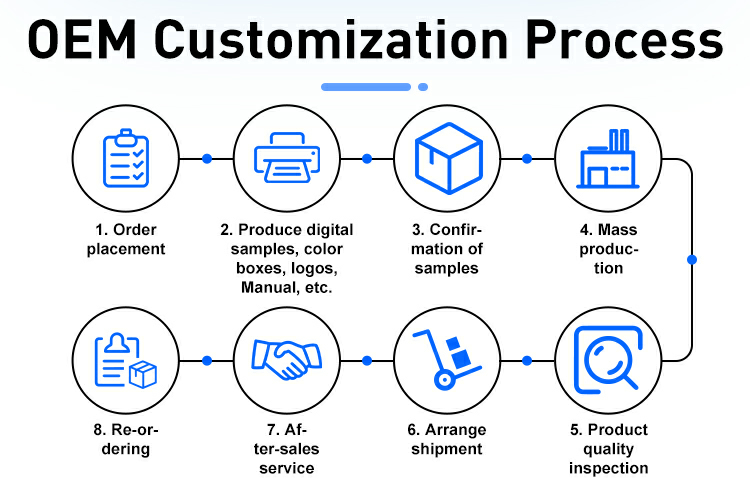 OEM Customization Process

1. Order placement

2. Produce digital samples, color boxes, logos, Manual, etc.

3. Confirmation of samples

4. Mass production

8. Re-ordering

7. After-sales service

6. Arrange shipment

5. Product quality inspection